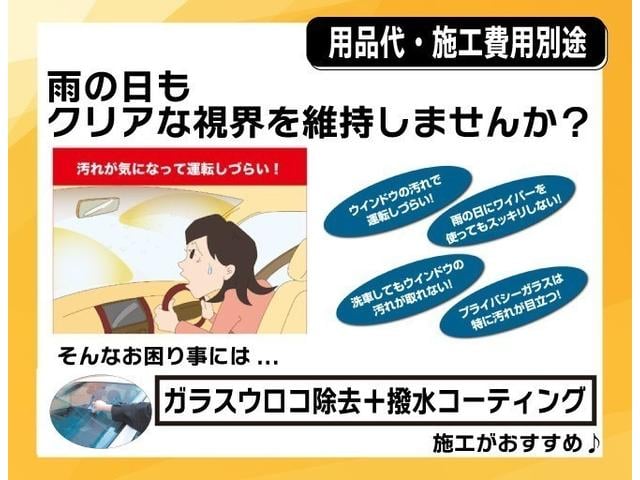 用品代・施工費用別途

雨の日も
クリアな視界を維持しませんか？

汚れが気になって運転しづらい！

ウインドウの汚れで運転しづらい！

雨の日にワイパーを使ってもスッキリしない！

洗車してもウインドウの汚れが取れない！

プライバシーガラスは特に汚れが目立つ！

そんなお困り事には ...

ガラスウロコ除去＋撥水コーティング

施工がおすすめ♪